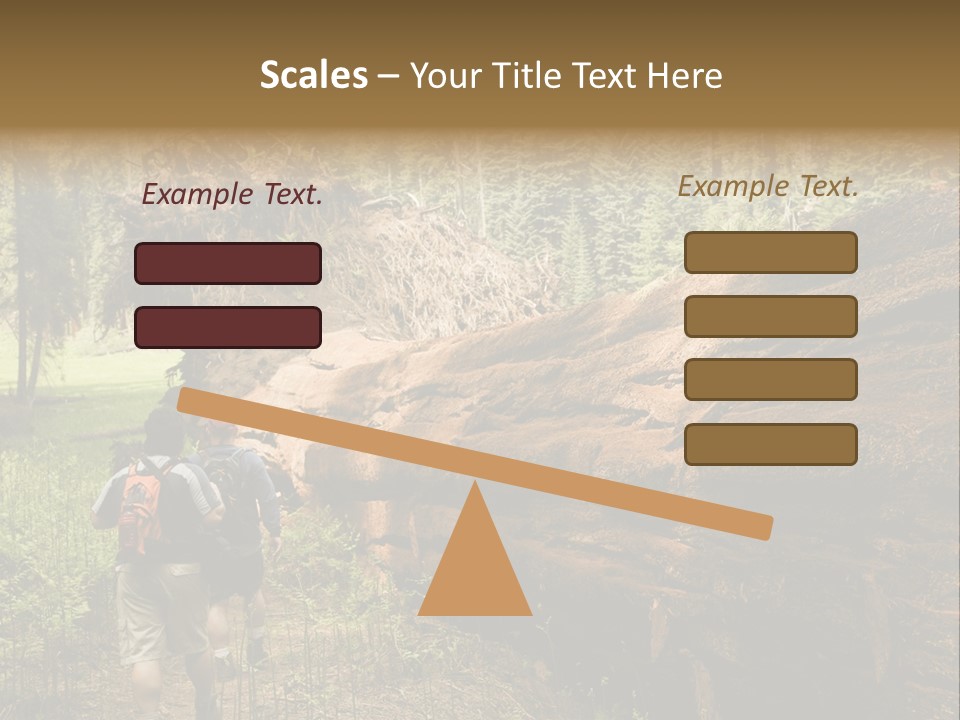 Scales – Your Title Text Here

Example Text.

Example Text.